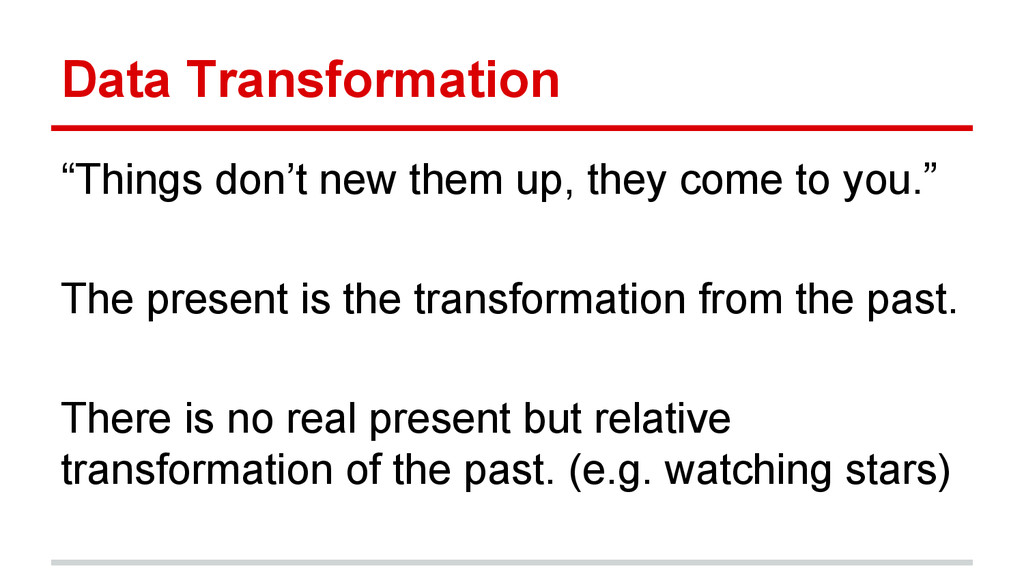 Data Transformation

“Things don’t new them up, they come to you.”

The present is the transformation from the past.

There is no real present but relative transformation of the past. (e.g. watching stars)